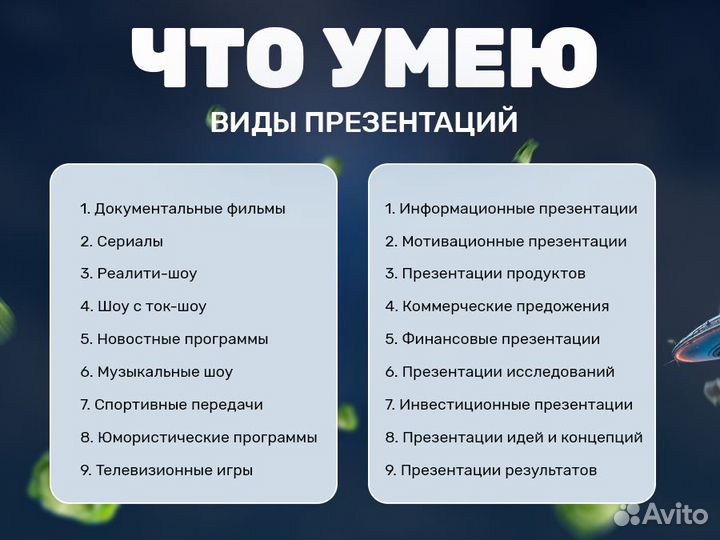 ЧТО УМЕЮ
ВИДЫ ПРЕЗЕНТАЦИЙ

1. Документальные фильмы
2. Сериалы
3. Реалити-шоу
4. Шоу с ток-шоу
5. Новостные программы
6. Музыкальные шоу
7. Спортивные передачи
8. Юмористические программы
9. Телевизионные игры

1. Информационные презентации
2. Мотивационные презентации
3. Презентации продуктов
4. Коммерческие предожения
5. Финансовые презентации
6. Презентации исследований
7. Инвестиционные презентации
8. Презентации идей и концепций
9. Презентации результатов

Avito